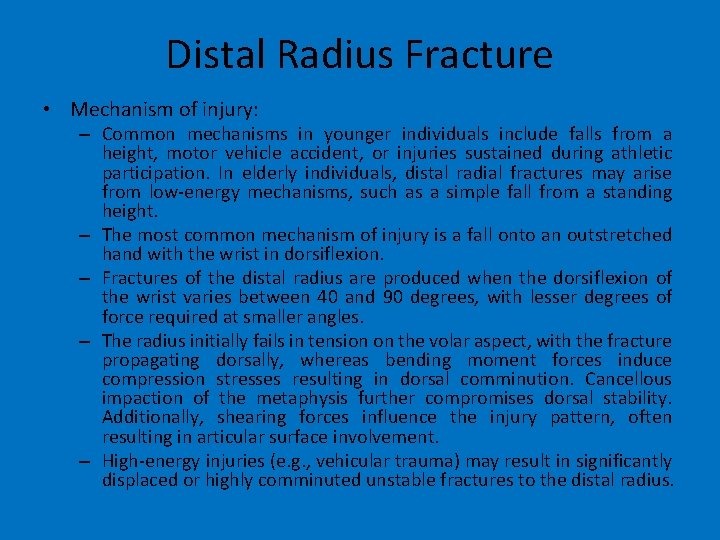 Distal Radius Fracture

• Mechanism of injury:

– Common mechanisms in younger individuals include falls from a height, motor vehicle accident, or injuries sustained during athletic participation. In elderly individuals, distal radial fractures may arise from low-energy mechanisms, such as a simple fall from a standing height.

– The most common mechanism of injury is a fall onto an outstretched hand with the wrist in dorsiflexion.

– Fractures of the distal radius are produced when the dorsiflexion of the wrist varies between 40 and 90 degrees, with lesser degrees of force required at smaller angles.

– The radius initially fails in tension on the volar aspect, with the fracture propagating dorsally, whereas bending moment forces induce compression stresses resulting in dorsal comminution. Cancellous impaction of the metaphysis further compromises dorsal stability. Additionally, shearing forces influence the injury pattern, often resulting in articular surface involvement.

– High-energy injuries (e.g., vehicular trauma) may result in significantly displaced or highly comminuted unstable fractures to the distal radius.